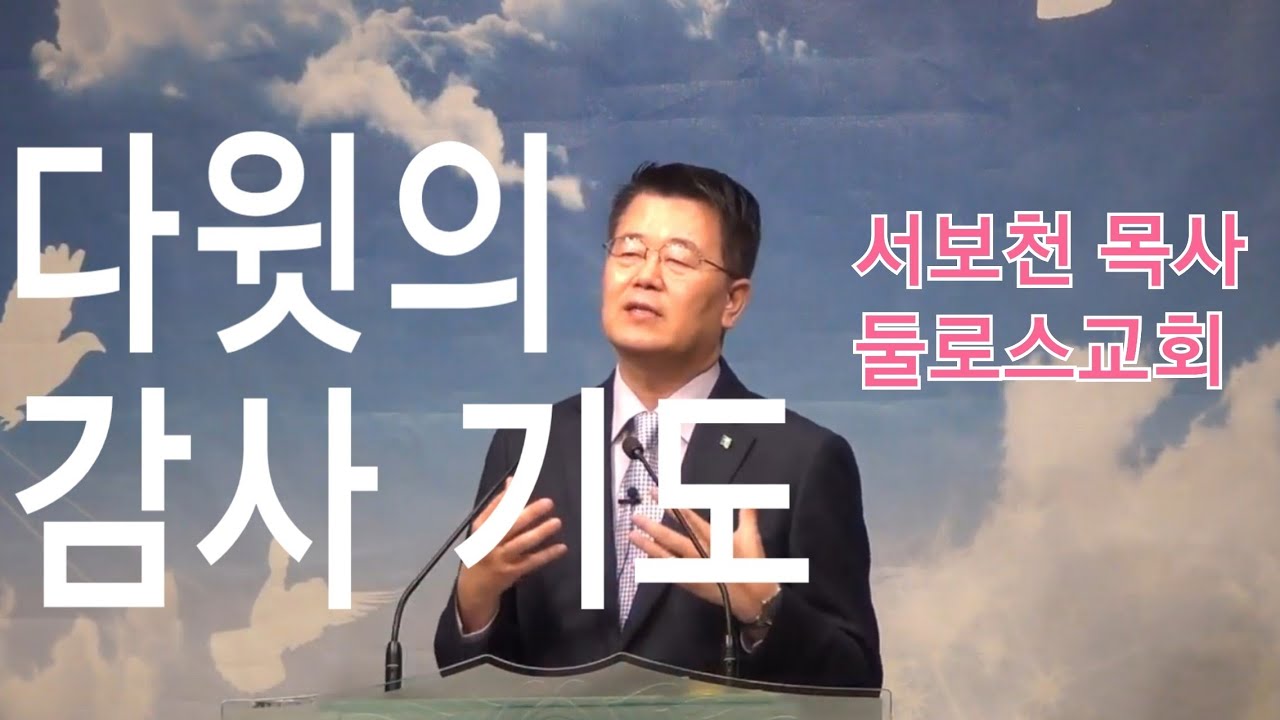 다윗의
감사 기도

서보천 목사
둘로스교회